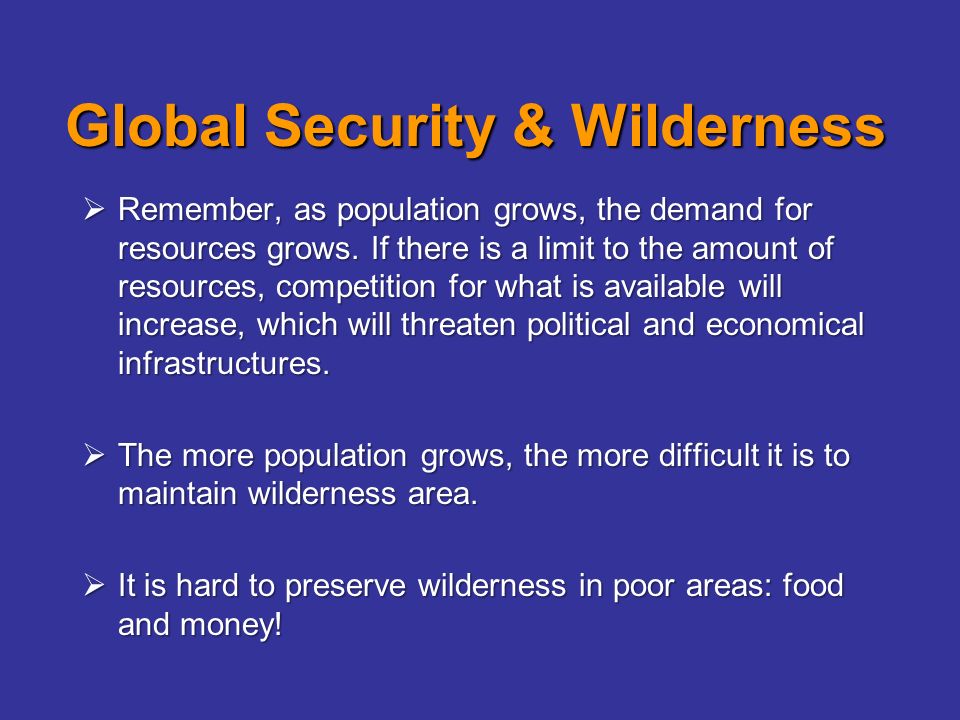 Global Security & Wilderness

➢ Remember, as population grows, the demand for resources grows. If there is a limit to the amount of resources, competition for what is available will increase, which will threaten political and economical infrastructures.

➢ The more population grows, the more difficult it is to maintain wilderness area.

➢ It is hard to preserve wilderness in poor areas: food and money!